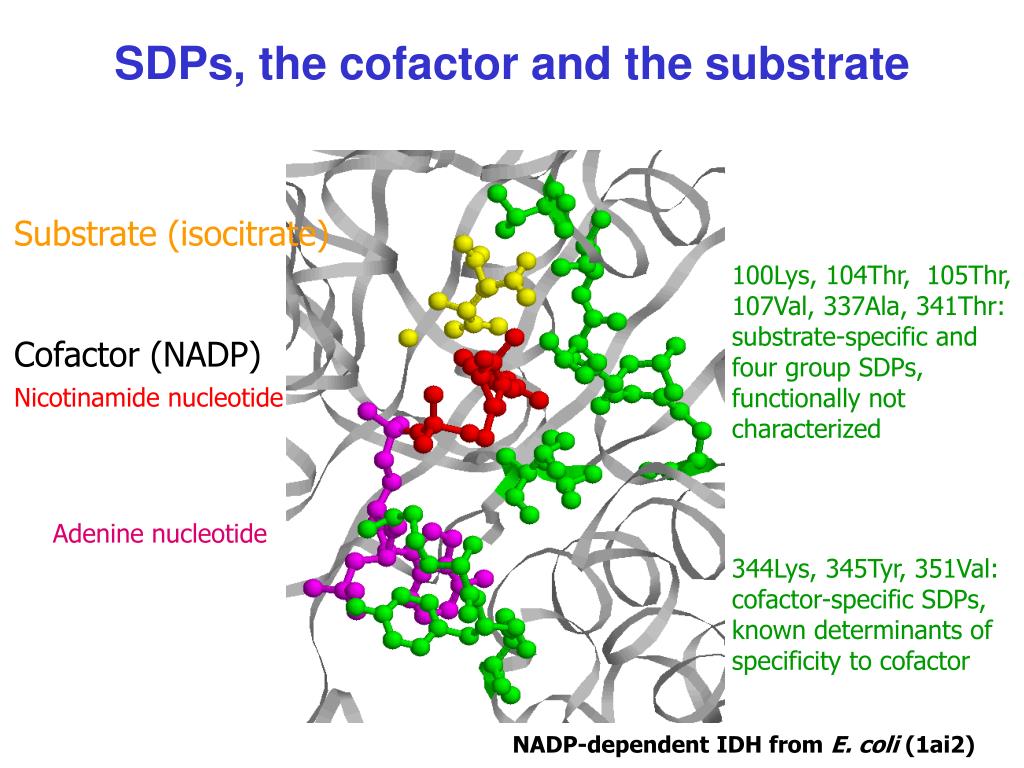 SDPs, the cofactor and the substrate

Substrate (isocitrate)

Cofactor (NADP)

Nicotinamide nucleotide

Adenine nucleotide

100Lys, 104Thr, 105Thr, 107Val, 337Ala, 341Thr: substrate-specific and four group SDPs, functionally not characterized

344Lys, 345Tyr, 351Val: cofactor-specific SDPs, known determinants of specificity to cofactor

NADP-dependent IDH from E. coli (1ai2)